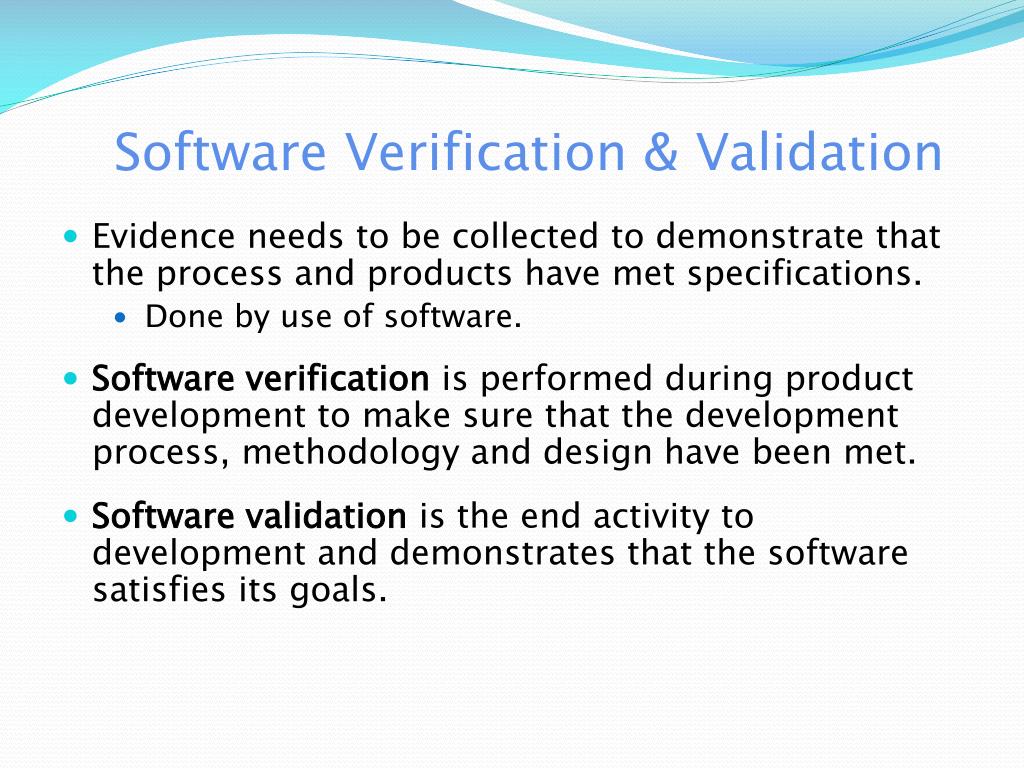 Software Verification & Validation

- Evidence needs to be collected to demonstrate that the process and products have met specifications.
  - Done by use of software.
- Software verification is performed during product development to make sure that the development process, methodology and design have been met.
- Software validation is the end activity to development and demonstrates that the software satisfies its goals.